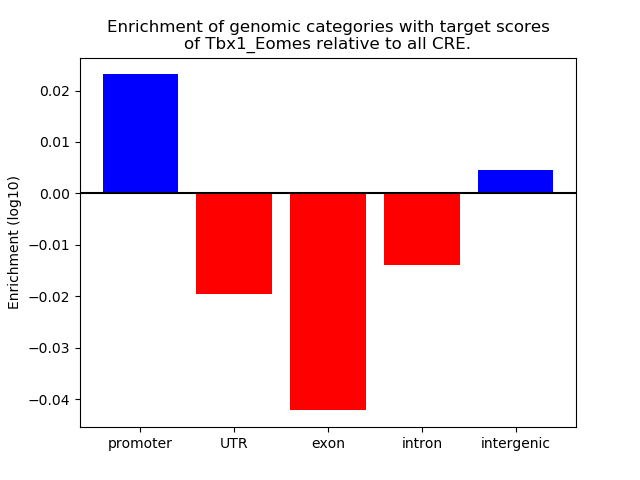 Enrichment of genomic categories with target scores of Tbx1_Eomes relative to all CRE.

Enrichment (log10)

0.02
0.01
0.00
−0.01
−0.02
−0.03
−0.04

promoter
UTR
exon
intron
intergenic